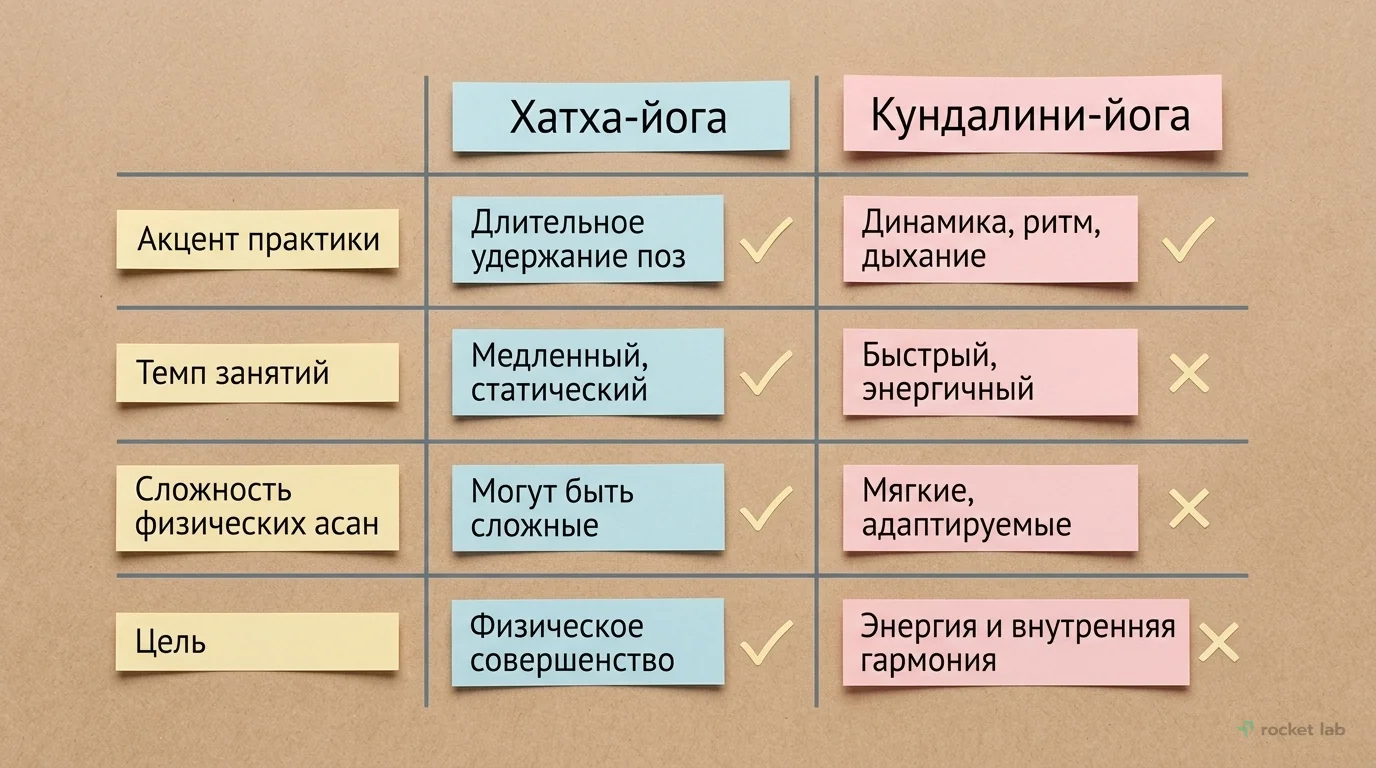 | | Хатха-йога | Кундалини-йога |
|---|---|---|
| Акцент практики | Длительное удержание поз ✓ | Динамика, ритм, дыхание ✓ |
| Темп занятий | Медленный, статический ✓ | Быстрый, энергичный ✗ |
| Сложность физических асан | Могут быть сложные ✓ | Мягкие, адаптируемые ✗ |
| Цель | Физическое совершенство ✓ | Энергия и внутренняя гармония ✗ |

rocket lab